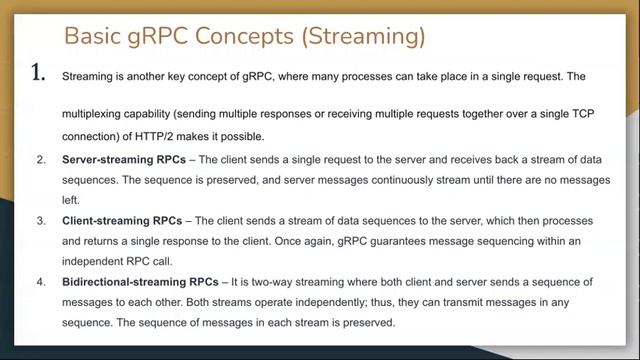 Basic gRPC Concepts (Streaming)

1. Streaming is another key concept of gRPC, where many processes can take place in a single request. The multiplexing capability (sending multiple responses or receiving multiple requests together over a single TCP connection) of HTTP/2 makes it possible.

2. **Server-streaming RPCs** – The client sends a single request to the server and receives back a stream of data sequences. The sequence is preserved, and server messages continuously stream until there are no messages left.

3. **Client-streaming RPCs** – The client sends a stream of data sequences to the server, which then processes and returns a single response to the client. Once again, gRPC guarantees message sequencing within an independent RPC call.

4. **Bidirectional-streaming RPCs** – It is two-way streaming where both client and server sends a sequence of messages to each other. Both streams operate independently; thus, they can transmit messages in any sequence. The sequence of messages in each stream is preserved.